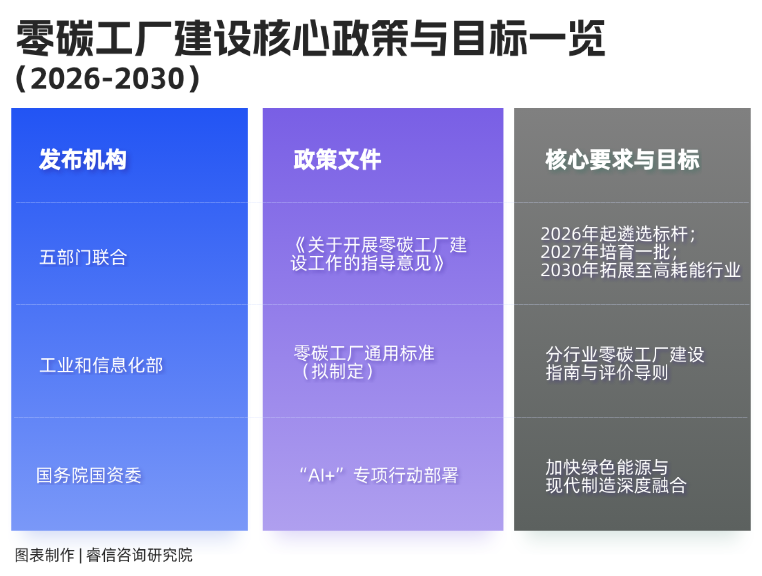 零碳工厂建设核心政策与目标一览
（2026-2030）

| 发布机构 | 政策文件 | 核心要求与目标 |
|---|---|---|
| 五部门联合 | 《关于开展零碳工厂建设工作的指导意见》 | 2026年起遴选标杆；2027年培育一批；2030年拓展至高耗能行业 |
| 工业和信息化部 | 零碳工厂通用标准（拟制定） | 分行业零碳工厂建设指南与评价导则 |
| 国务院国资委 | “AI+”专项行动部署 | 加快绿色能源与现代制造深度融合 |

图表制作 | 睿信咨询研究院